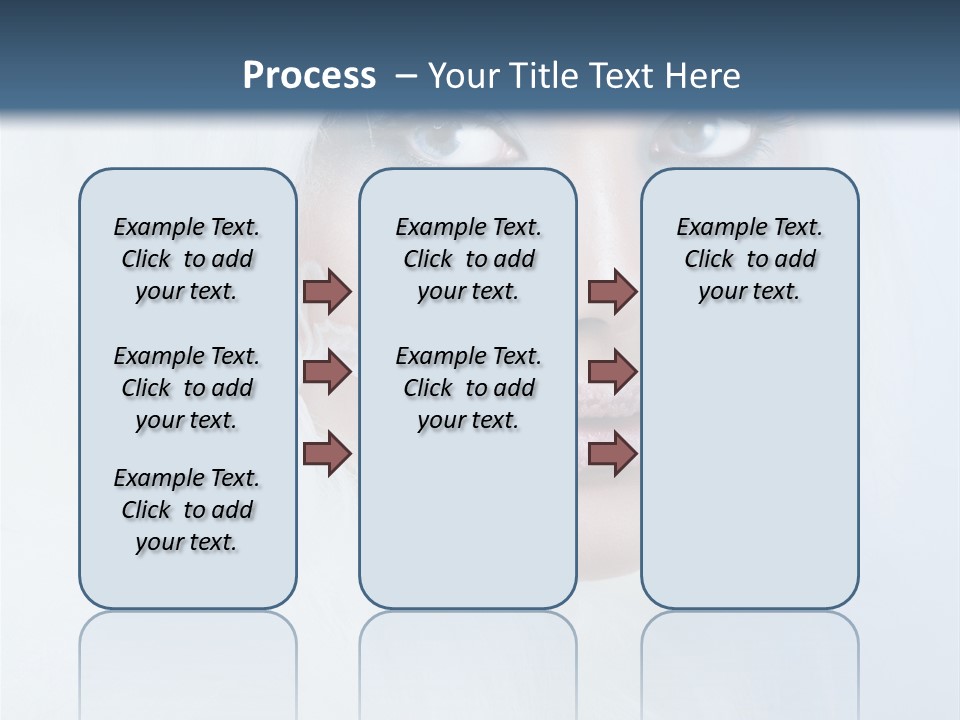 Process – Your Title Text Here

Example Text. Click to add your text.

Example Text. Click to add your text.

Example Text. Click to add your text.

Example Text. Click to add your text.

Example Text. Click to add your text.

Example Text. Click to add your text.